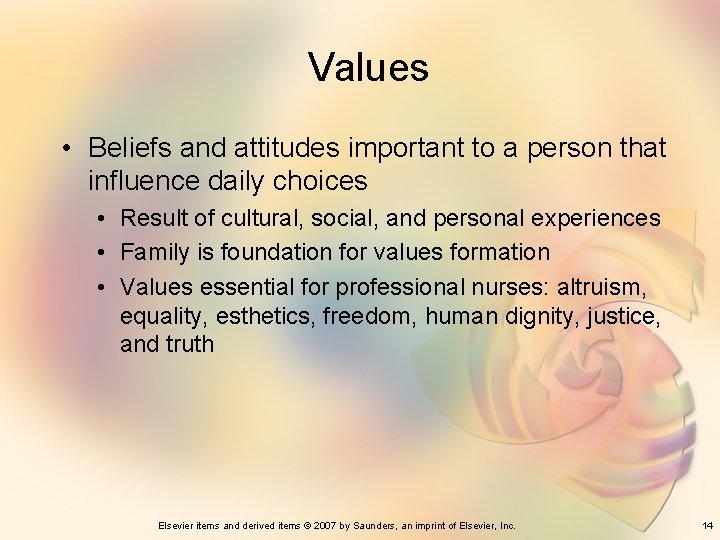 Values

• Beliefs and attitudes important to a person that influence daily choices
  • Result of cultural, social, and personal experiences
  • Family is foundation for values formation
  • Values essential for professional nurses: altruism, equality, esthetics, freedom, human dignity, justice, and truth

Elsevier items and derived items © 2007 by Saunders, an imprint of Elsevier, Inc.

14